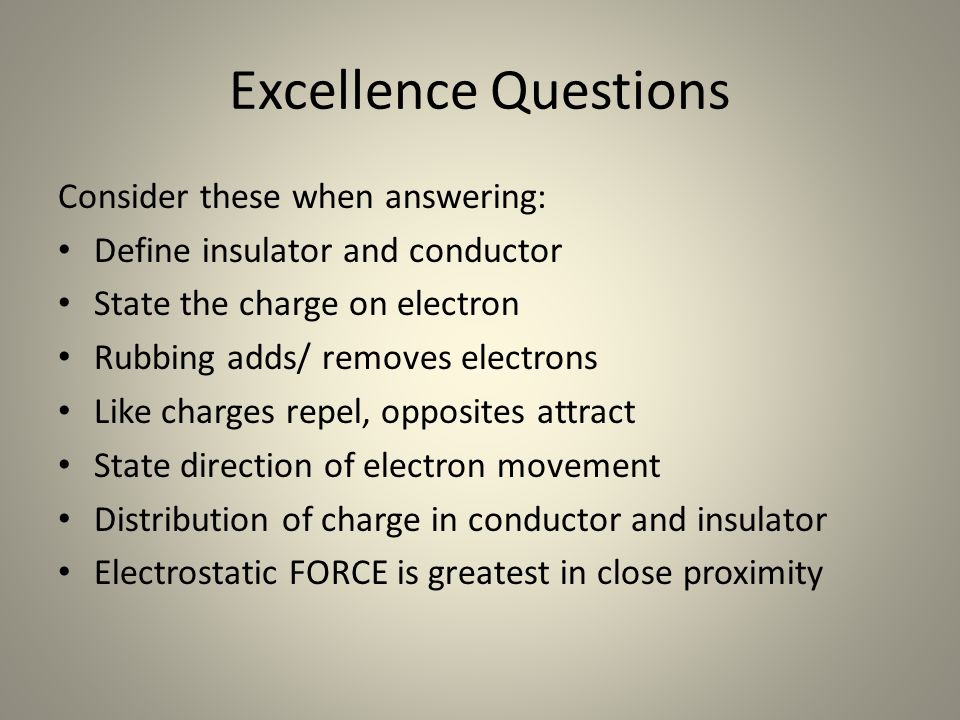 Excellence Questions

Consider these when answering:
• Define insulator and conductor
• State the charge on electron
• Rubbing adds/ removes electrons
• Like charges repel, opposites attract
• State direction of electron movement
• Distribution of charge in conductor and insulator
• Electrostatic FORCE is greatest in close proximity